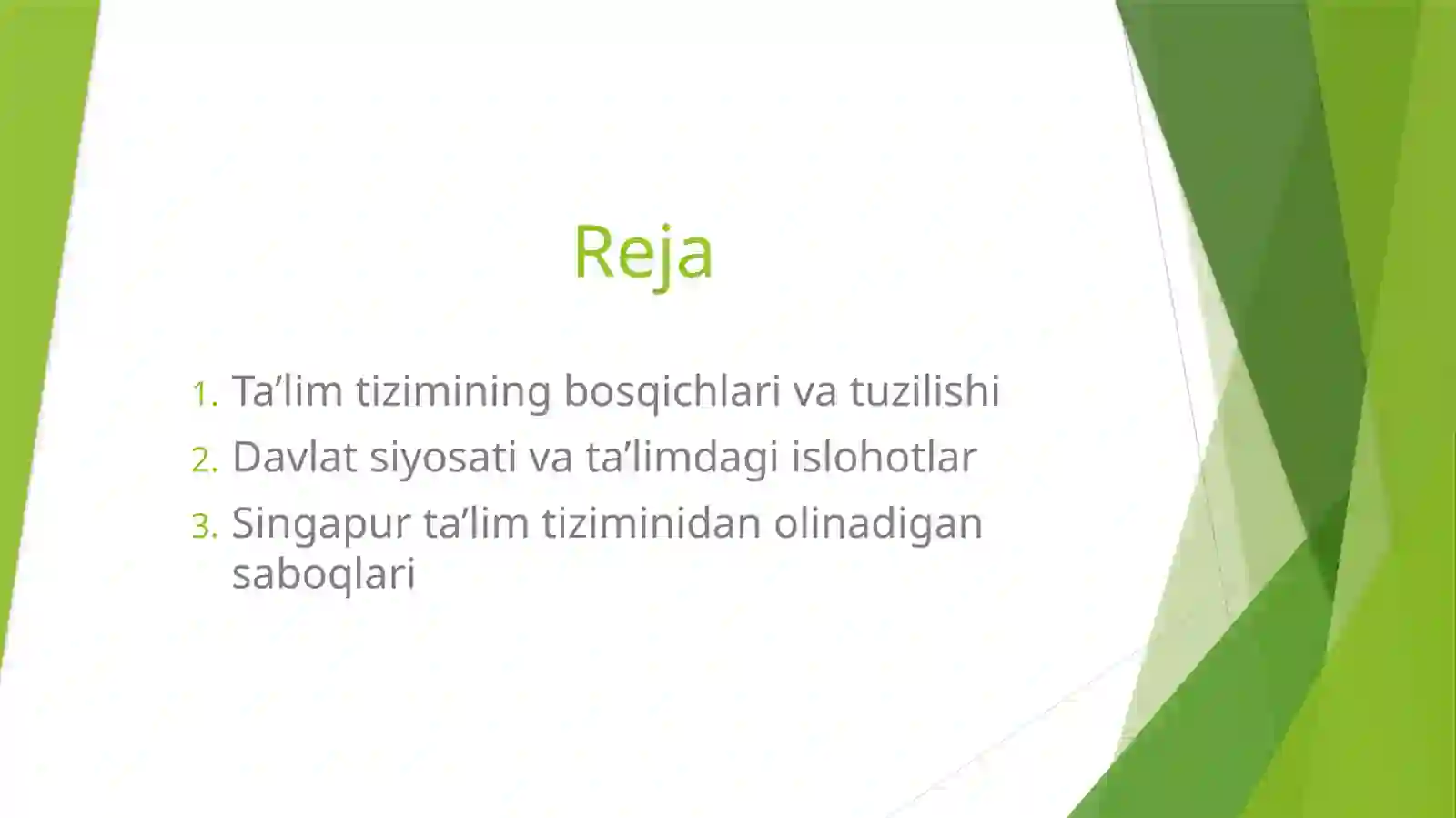 Reja

1. Ta’lim tizimining bosqichlari va tuzilishi
2. Davlat siyosati va ta’limdagi islohotlar
3. Singapur ta’lim tiziminidan olinadigan saboqlari